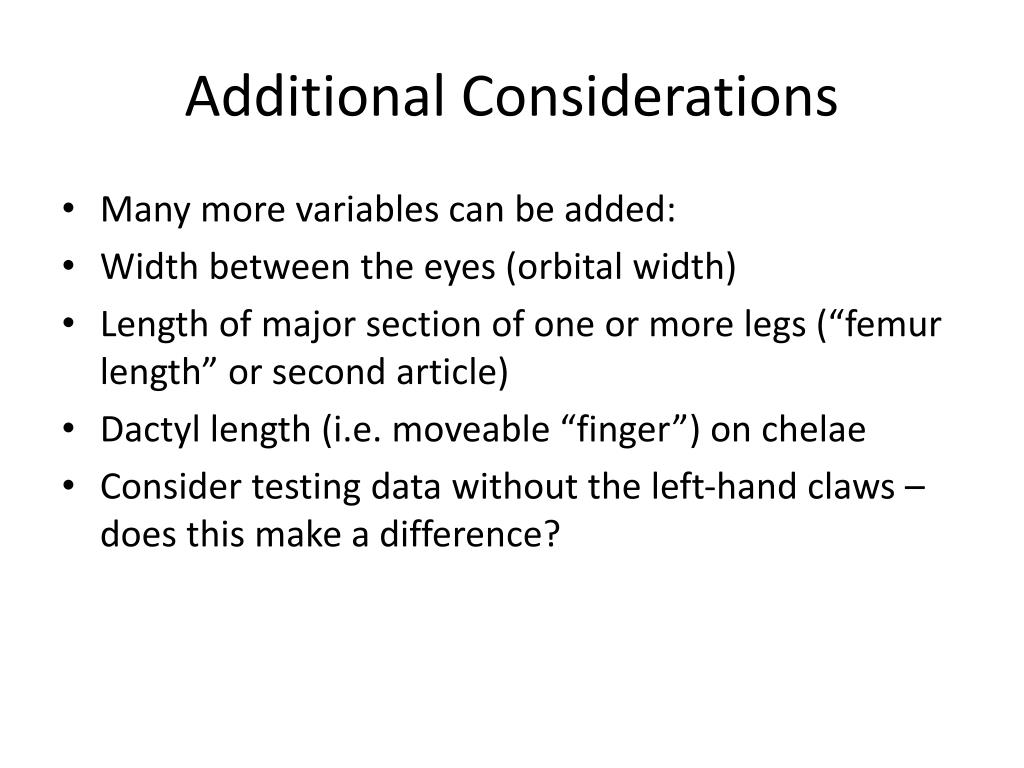 Additional Considerations

• Many more variables can be added:
• Width between the eyes (orbital width)
• Length of major section of one or more legs (“femur length” or second article)
• Dactyl length (i.e. moveable “finger”) on chelae
• Consider testing data without the left-hand claws – does this make a difference?